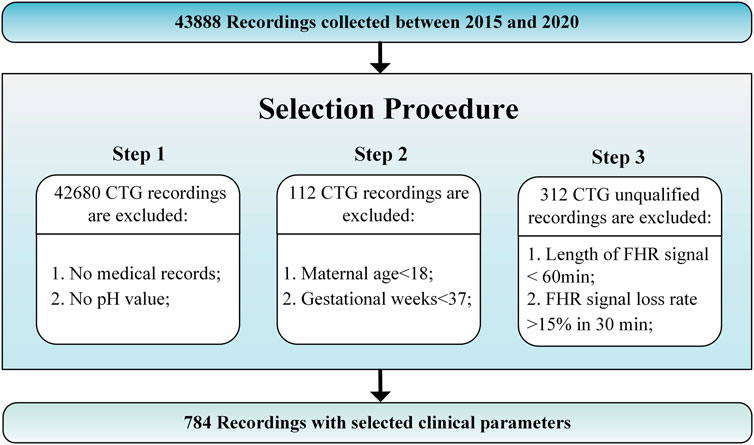 43888 Recordings collected between 2015 and 2020

Selection Procedure

Step 1

42680 CTG recordings are excluded:

1. No medical records;
2. No pH value;

Step 2

112 CTG recordings are excluded:

1. Maternal age<18;
2. Gestational weeks<37;

Step 3

312 CTG unqualified recordings are excluded:

1. Length of FHR signal < 60min;
2. FHR signal loss rate >15% in 30 min;

784 Recordings with selected clinical parameters